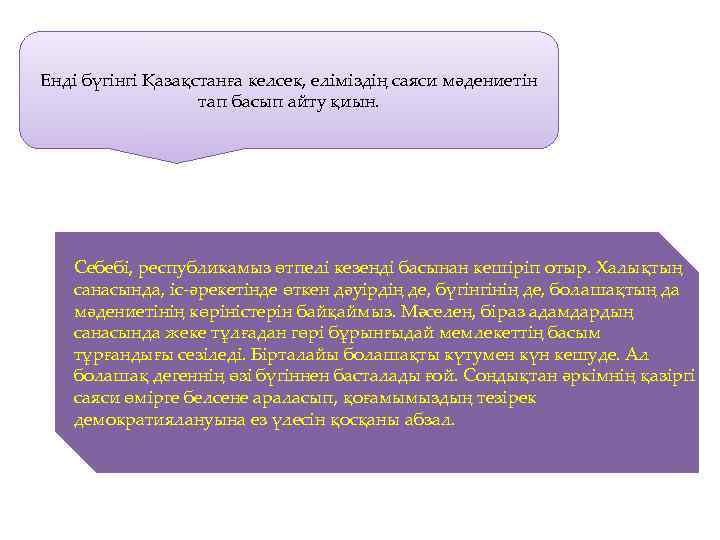 Енді бүгінгі Қазақстанға келсек, еліміздің саяси мәдениетін тап басып айту қиын.

Себебі, республикамыз өтпелі кезеңді басынан кешіріп отыр. Халықтың санасында, іс-әрекетінде өткен дәуірдің де, бүгінгінің де, болашақтың да мәдениетінің көріністерін байқаймыз. Мәселен, біраз адамдардың санасында жеке тұлғадан гөрі бұрынғыдай мемлекеттің басым тұрғандығы сезіледі. Бірталайы болашақты күтумен күн кешуде. Ал болашақ дегеннің өзі бүгіннен басталады ғой. Сондықтан әркімнің қазіргі саяси өмірге белсене араласып, қоғамымыздың тезірек демократиялануына өз үлесін қосқаны абзал.